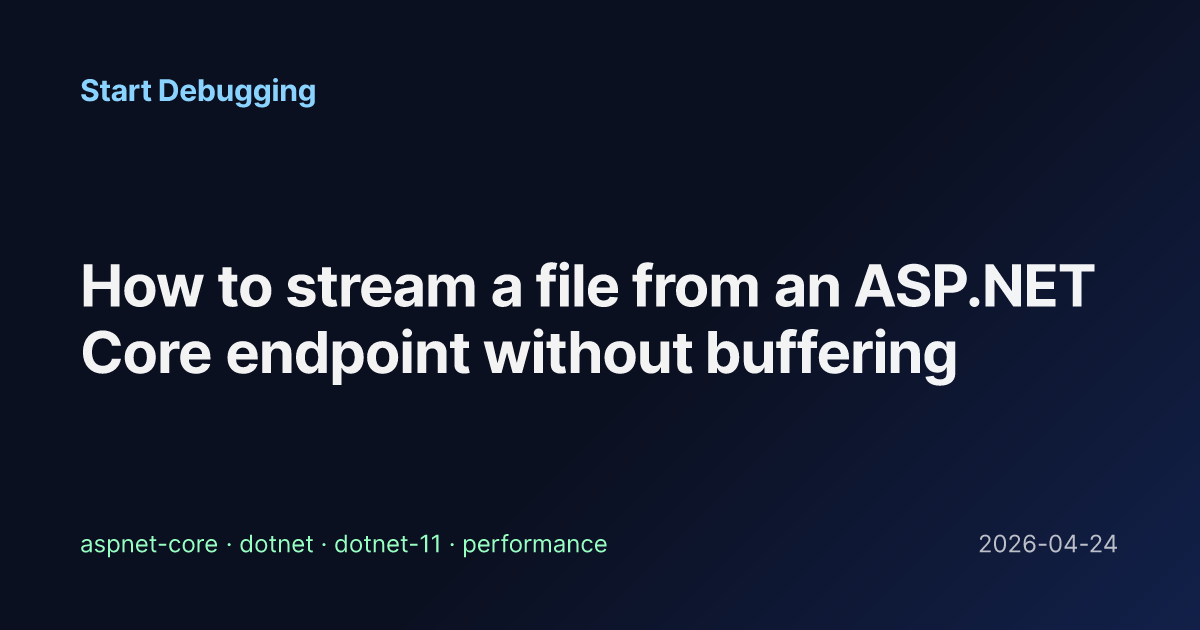 Start Debugging

How to stream a file from an ASP.NET Core endpoint without buffering

aspnet-core · dotnet · dotnet-11 · performance

2026-04-24